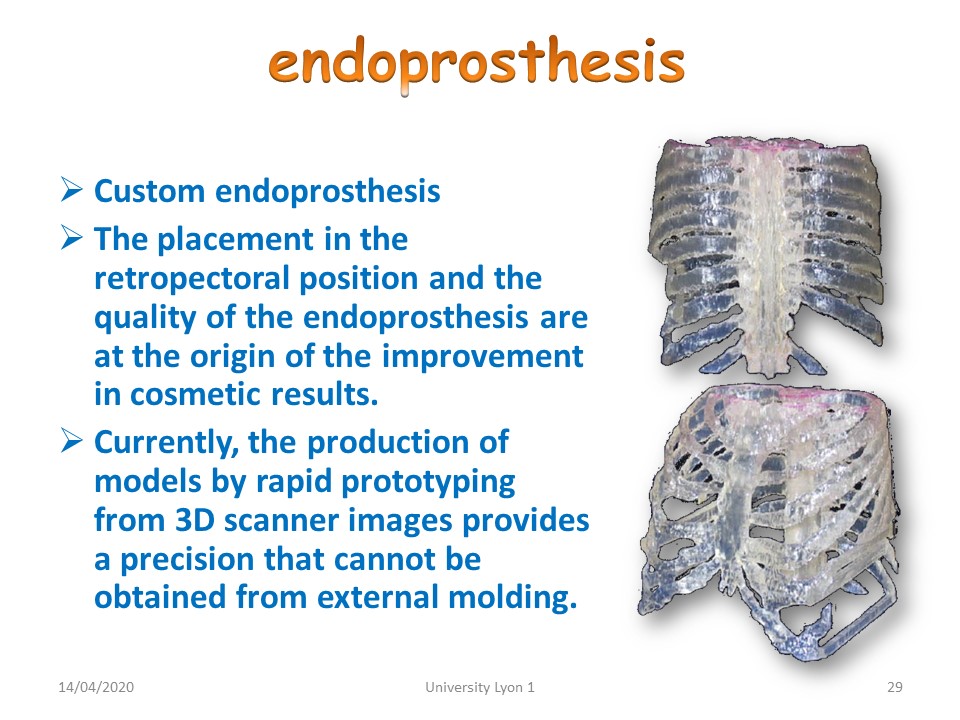 endoprosthesis

➢ Custom endoprosthesis
➢ The placement in the retropectoral position and the quality of the endoprosthesis are at the origin of the improvement in cosmetic results.
➢ Currently, the production of models by rapid prototyping from 3D scanner images provides a precision that cannot be obtained from external molding.

14/04/2020 University Lyon 1 29